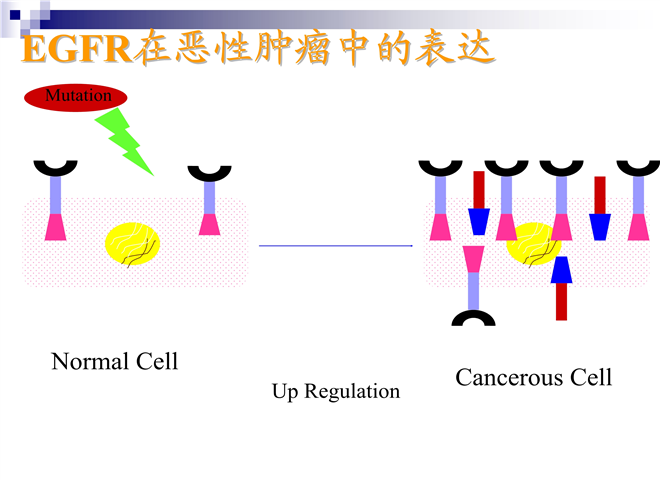 EGFR在恶性肿瘤中的表达

Mutation

Normal Cell

Up Regulation

Cancerous Cell